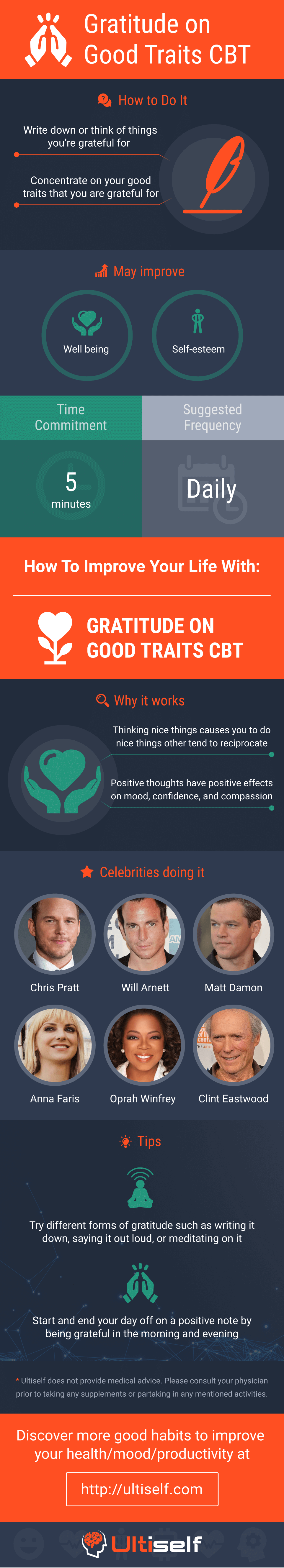 Gratitude on Good Traits CBT

How to Do It

Write down or think of things you're grateful for

Concentrate on your good traits that you are grateful for

May improve

Well being

Self-esteem

Time Commitment

Suggested Frequency

5 minutes

Daily

How To Improve Your Life With:

GRATITUDE ON GOOD TRAITS CBT

Why it works

Thinking nice things causes you to do nice things other tend to reciprocate

Positive thoughts have positive effects on mood, confidence, and compassion

Celebrities doing it

Chris Pratt

Will Arnett

Matt Damon

Anna Faris

Oprah Winfrey

Clint Eastwood

Tips

Try different forms of gratitude such as writing it down, saying it out loud, or meditating on it

Start and end your day off on a positive note by being grateful in the morning and evening

* Ultiself does not provide medical advice. Please consult your physician prior to taking any supplements or partaking in any mentioned activities.

Discover more good habits to improve your health/mood/productivity at

http://ultiself.com

Ultiself